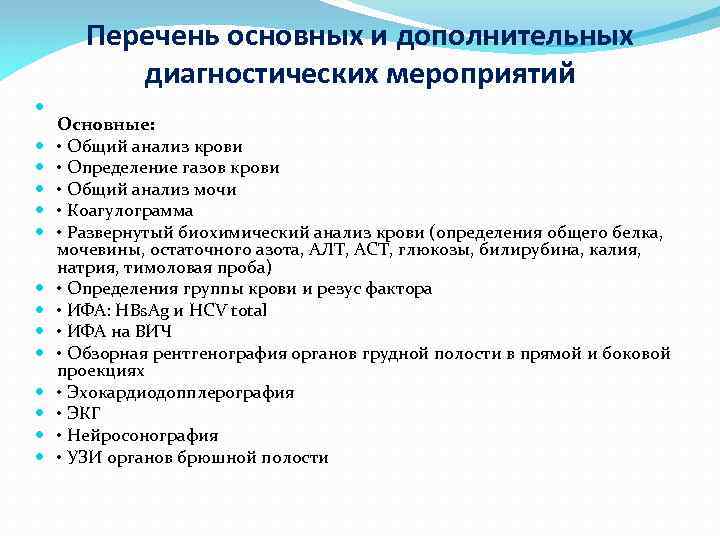 Перечень основных и дополнительных диагностических мероприятий

Основные:
• Общий анализ крови
• Определение газов крови
• Общий анализ мочи
• Коагулограмма
• Развернутый биохимический анализ крови (определения общего белка, мочевины, остаточного азота, АЛТ, АСТ, глюкозы, билирубина, калия, натрия, тимоловая проба)
• Определения группы крови и резус фактора
• ИФА: HBsAg и HCV total
• ИФА на ВИЧ
• Обзорная рентгенография органов грудной полости в прямой и боковой проекциях
• Эхокардиодопплерография
• ЭКГ
• Нейросонография
• УЗИ органов брюшной полости